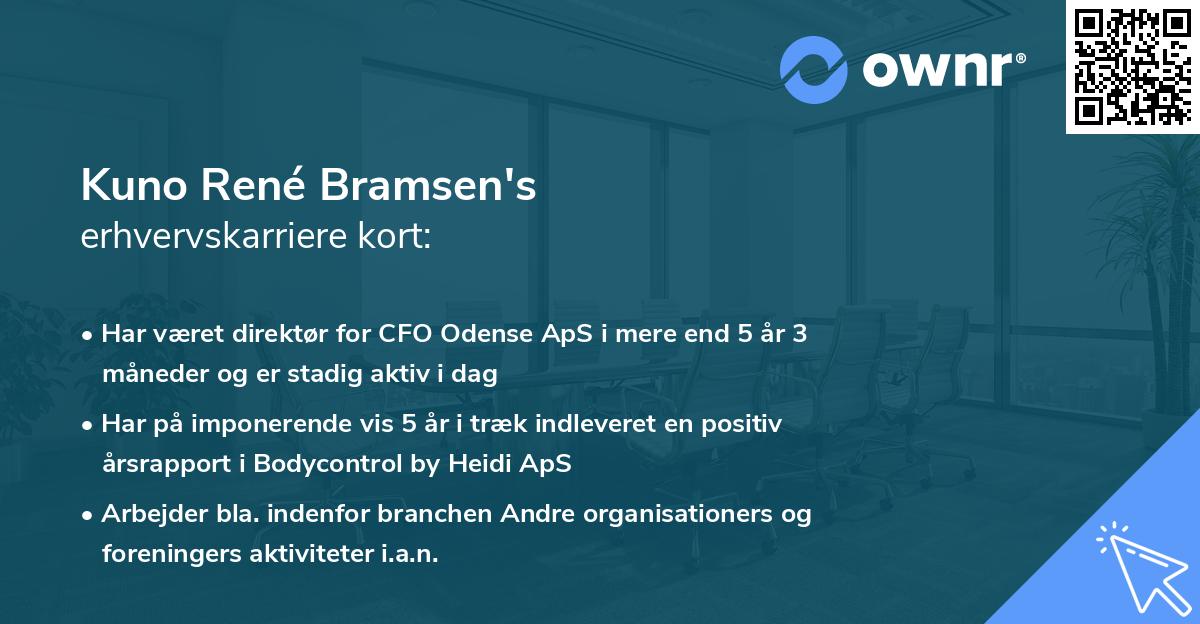 ownr®

Kuno René Bramsen's
erhvervskarriere kort:

• Har været direktør for CFO Odense ApS i mere end 5 år 3 måneder og er stadig aktiv i dag

• Har på imponerende vis 5 år i træk indleveret en positiv årsrapport i Bodycontrol by Heidi ApS

• Arbejder bla. indenfor branchen Andre organisationers og foreningers aktiviteter i.a.n.